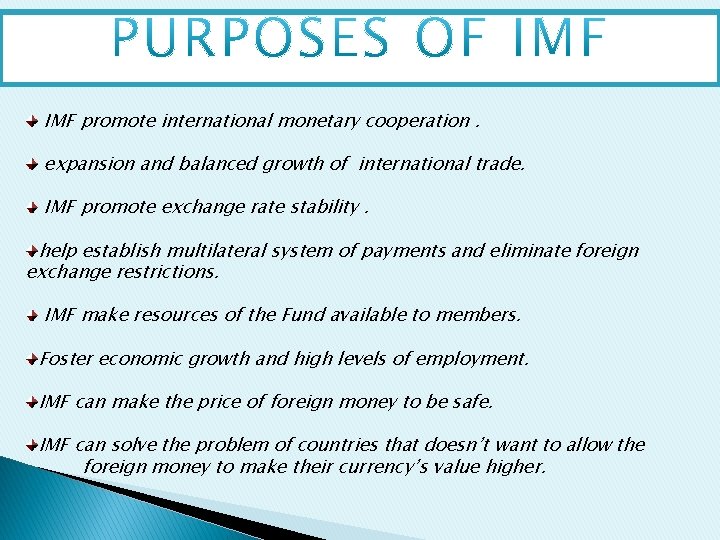 PURPOSES OF IMF

IMF promote international monetary cooperation .

expansion and balanced growth of international trade.

IMF promote exchange rate stability .

help establish multilateral system of payments and eliminate foreign exchange restrictions.

IMF make resources of the Fund available to members.

Foster economic growth and high levels of employment.

IMF can make the price of foreign money to be safe.

IMF can solve the problem of countries that doesn't want to allow the foreign money to make their currency's value higher.